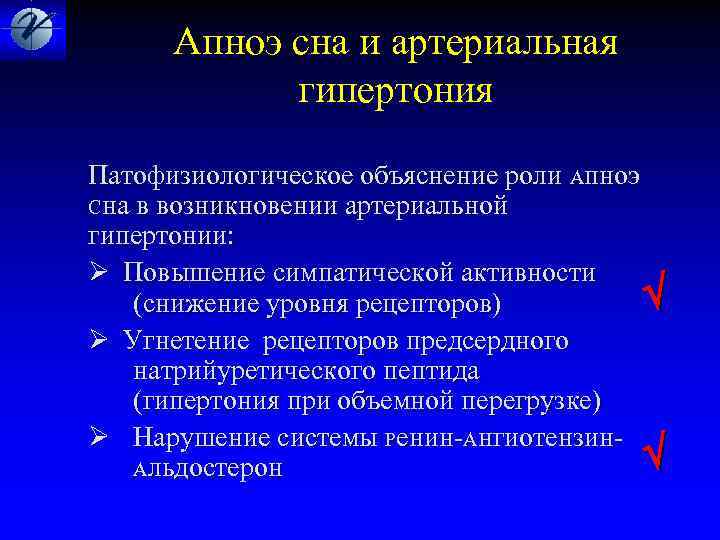 Апноэ сна и артериальная гипертония

Патофизиологическое объяснение роли апноэ сна в возникновении артериальной гипертонии:

➢ Повышение симпатической активности (снижение уровня рецепторов) √

➢ Угнетение рецепторов предсердного натрийуретического пептида (гипертония при объемной перегрузке)

➢ Нарушение системы ренин-ангиотензин-альдостерон √